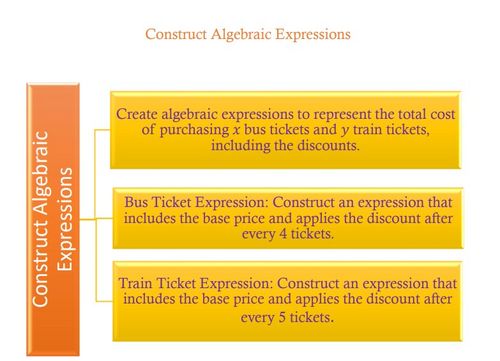 Construct Algebraic Expressions

Construct Algebraic Expressions

Create algebraic expressions to represent the total cost of purchasing $x$ bus tickets and $y$ train tickets, including the discounts.

Bus Ticket Expression: Construct an expression that includes the base price and applies the discount after every 4 tickets.

Train Ticket Expression: Construct an expression that includes the base price and applies the discount after every 5 tickets.